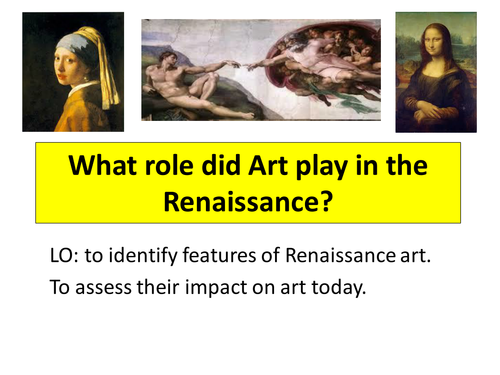 What role did Art play in the Renaissance?

LO: to identify features of Renaissance art.

To assess their impact on art today.